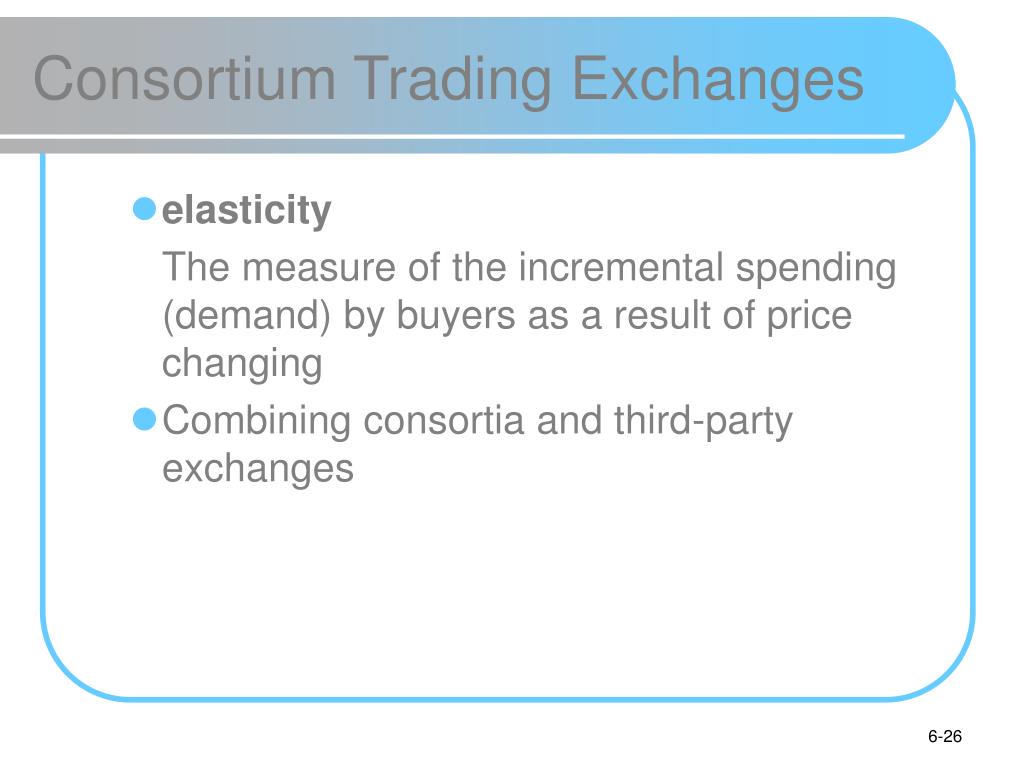 Consortium Trading Exchanges

elasticity

The measure of the incremental spending (demand) by buyers as a result of price changing

Combining consortia and third-party exchanges

6-26